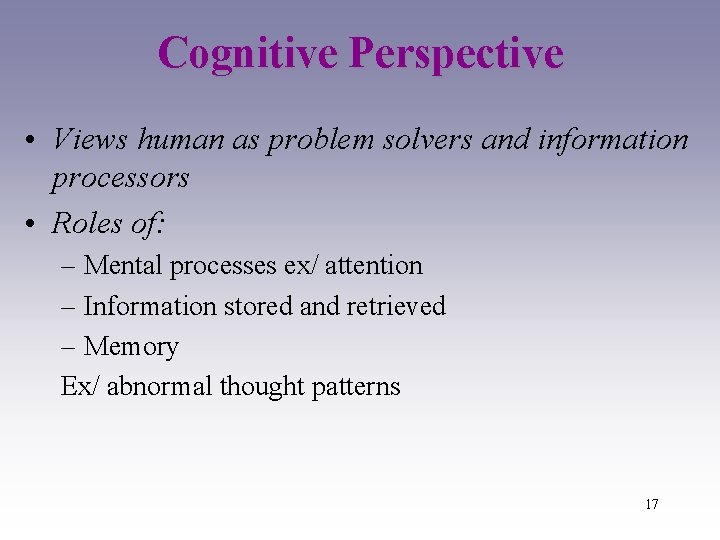 Cognitive Perspective

• Views human as problem solvers and information processors
• Roles of:
– Mental processes ex/ attention
– Information stored and retrieved
– Memory
Ex/ abnormal thought patterns

17